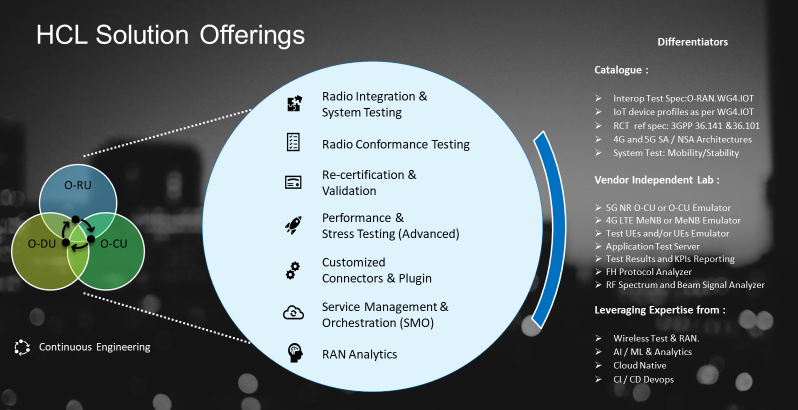 HCL Solution Offerings

O-RU
O-DU
O-CU

Continuous Engineering

Radio Integration & System Testing

Radio Conformance Testing

Re-certification & Validation

Performance & Stress Testing (Advanced)

Customized Connectors & Plugin

Service Management & Orchestration (SMO)

RAN Analytics

Differentiators

Catalogue :

➢ Interop Test Spec:O-RAN.WG4.IOT
➢ IoT device profiles as per WG4.IOT
➢ RCT ref spec: 3GPP 36.141 &36.101
➢ 4G and 5G SA / NSA Architectures
➢ System Test: Mobility/Stability

Vendor Independent Lab :

➢ 5G NR O-CU or O-CU Emulator
➢ 4G LTE MeNB or MeNB Emulator
➢ Test UEs and/or UEs Emulator
➢ Application Test Server
➢ Test Results and KPIs Reporting
➢ FH Protocol Analyzer
➢ RF Spectrum and Beam Signal Analyzer

Leveraging Expertise from :

➢ Wireless Test & RAN.
➢ AI / ML & Analytics
➢ Cloud Native
➢ CI / CD Devops